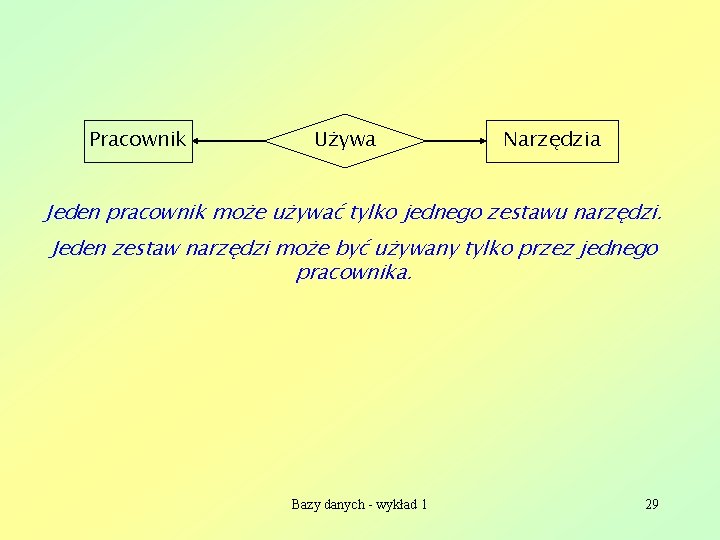 Pracownik

Używa

Narzędzia

Jeden pracownik może używać tylko jednego zestawu narzędzi.

Jeden zestaw narzędzi może być używany tylko przez jednego pracownika.

Bazy danych - wykład 1

29